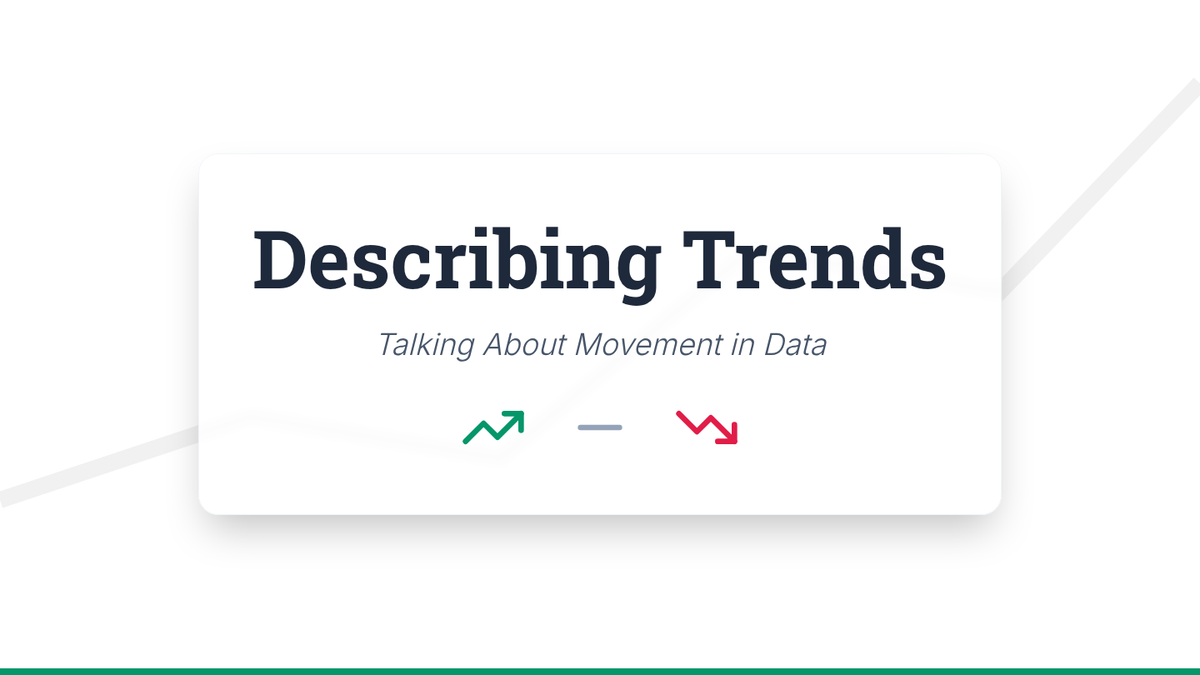 Describing Trends

Talking About Movement in Data